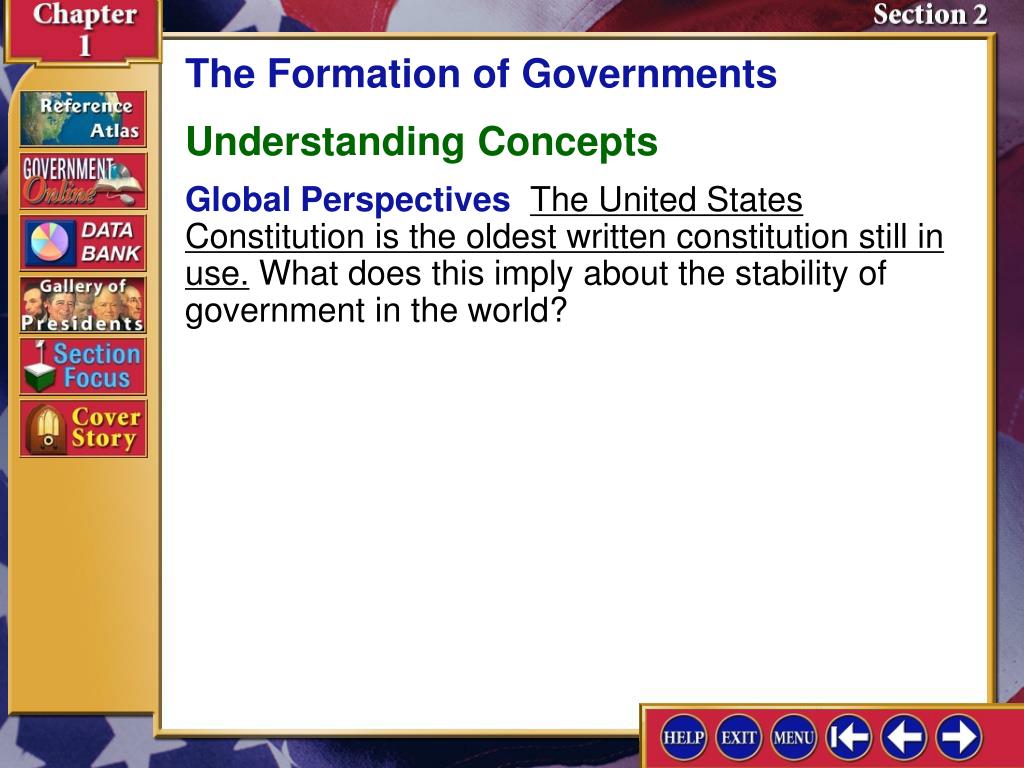 Chapter 1

Section 2

Reference Atlas

GOVERNMENT Online

DATA BANK

Gallery of Presidents

Section Focus

Cover Story

The Formation of Governments

Understanding Concepts

Global Perspectives The United States Constitution is the oldest written constitution still in use. What does this imply about the stability of government in the world?

HELP EXIT MENU